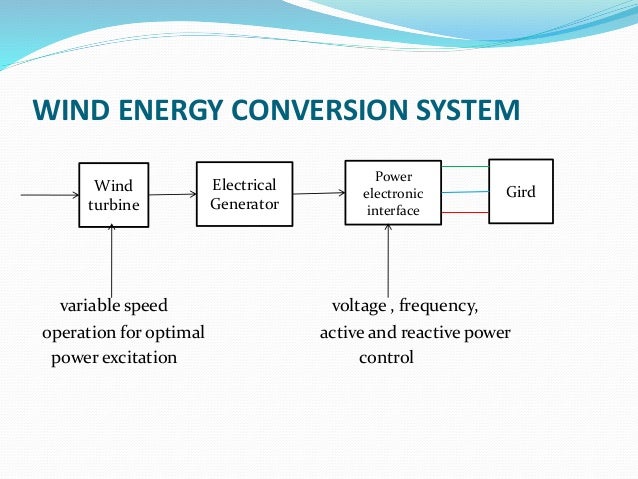 WIND ENERGY CONVERSION SYSTEM

Wind turbine

Electrical Generator

Power electronic interface

Gird

variable speed operation for optimal power excitation

voltage , frequency, active and reactive power control